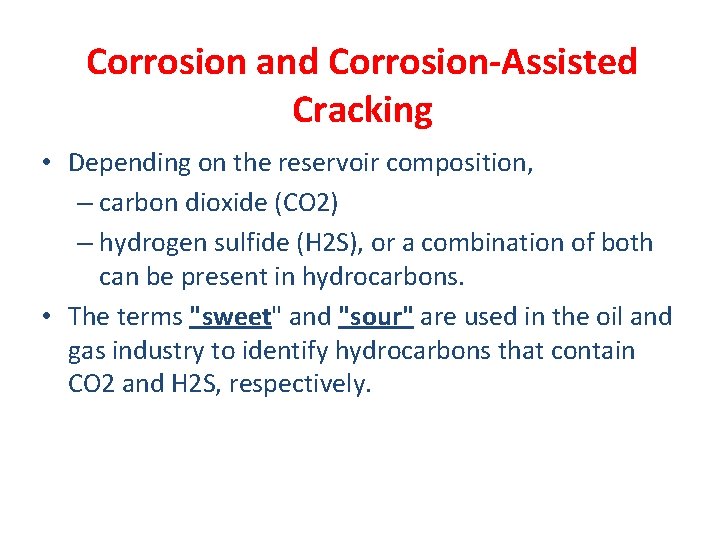 Corrosion and Corrosion-Assisted Cracking

• Depending on the reservoir composition,
– carbon dioxide (CO2)
– hydrogen sulfide (H2S), or a combination of both can be present in hydrocarbons.

• The terms "sweet" and "sour" are used in the oil and gas industry to identify hydrocarbons that contain CO2 and H2S, respectively.